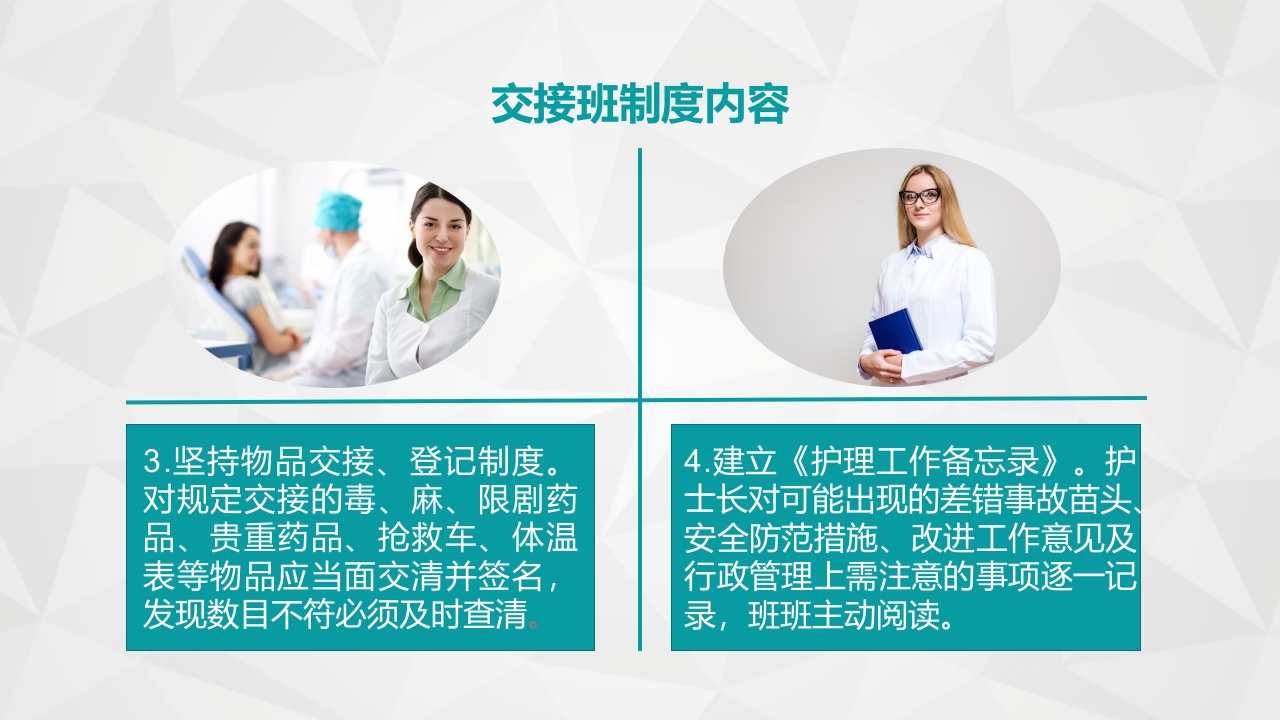 交接班制度内容

3.坚持物品交接、登记制度。对规定交接的毒、麻、限剧药品、贵重药品、抢救车、体温表等物品应当面交清并签名，发现数目不符必须及时查清。

4.建立《护理工作备忘录》。护士长对可能出现的差错事故苗头、安全防范措施、改进工作意见及行政管理上需注意的事项逐一记录，班班主动阅读。